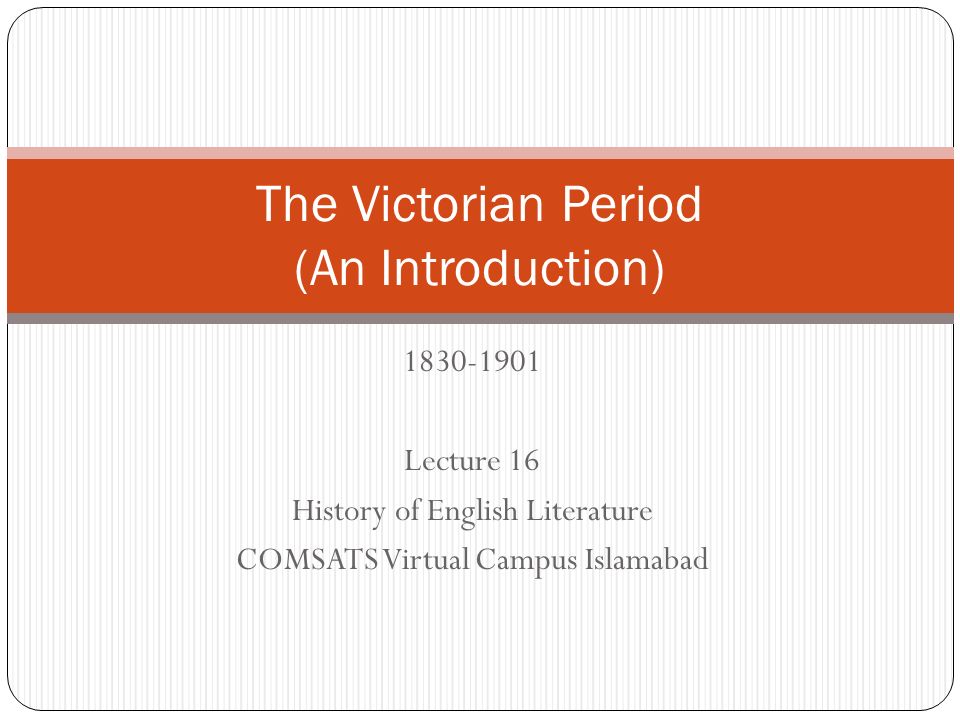 The Victorian Period
(An Introduction)

1830-1901

Lecture 16
History of English Literature
COMSATS Virtual Campus Islamabad